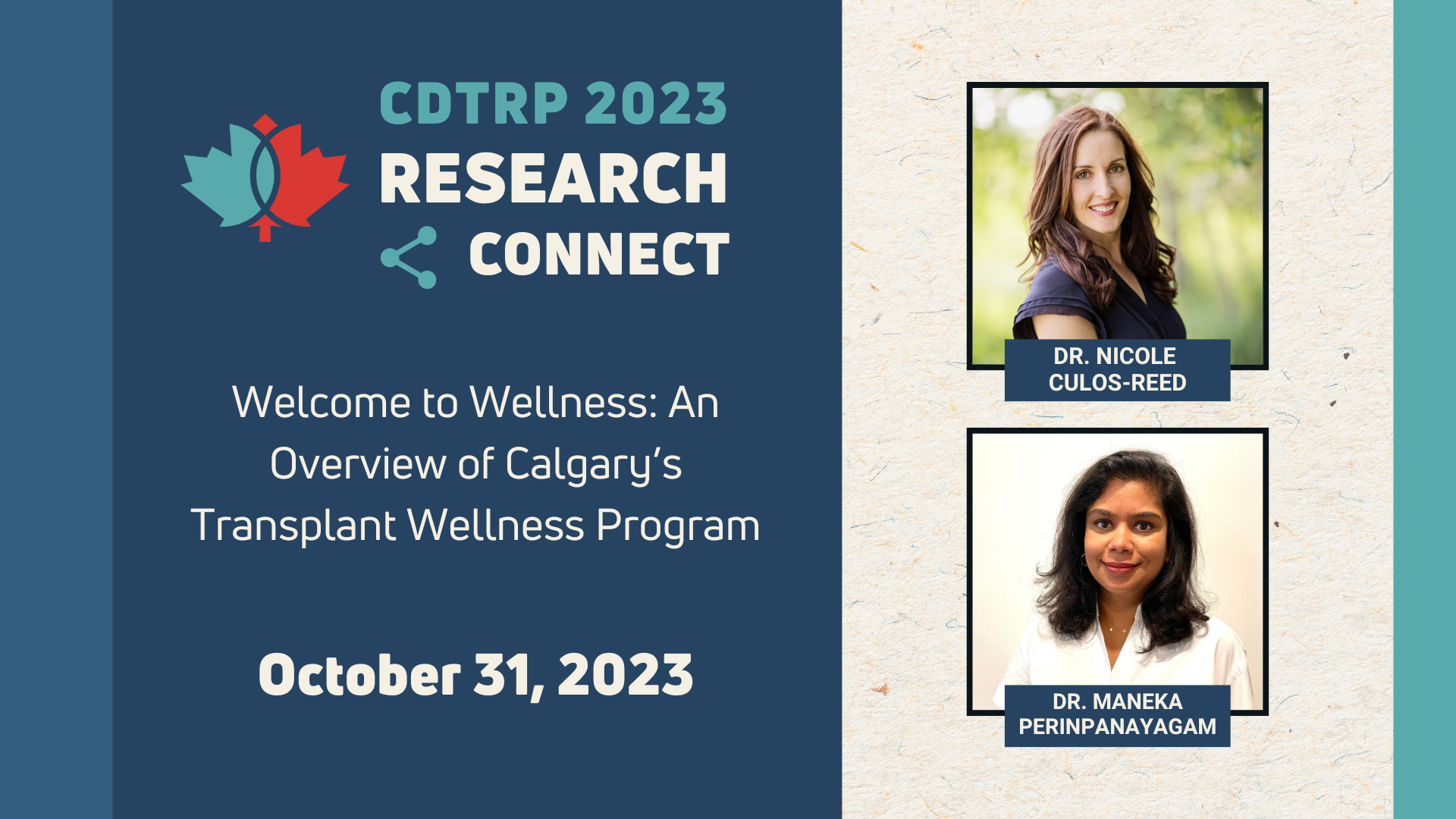 CDTRP 2023
RESEARCH
CONNECT

Welcome to Wellness: An Overview of Calgary's Transplant Wellness Program

October 31, 2023

DR. NICOLE CULOS-REED

DR. MANEKA PERINPANAYAGAM